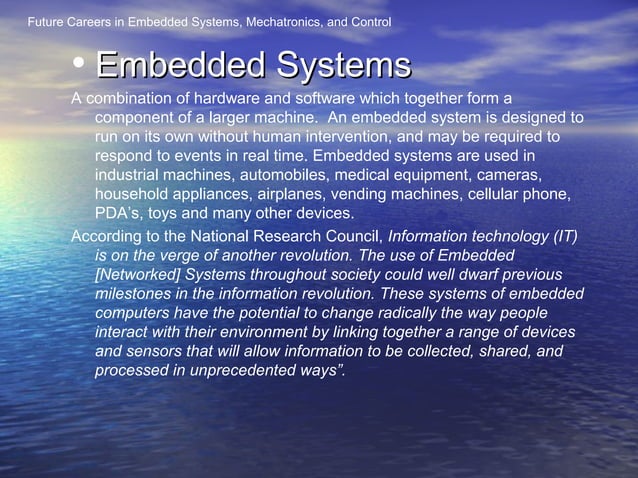 Future Careers in Embedded Systems, Mechatronics, and Control

• Embedded Systems

A combination of hardware and software which together form a component of a larger machine. An embedded system is designed to run on its own without human intervention, and may be required to respond to events in real time. Embedded systems are used in industrial machines, automobiles, medical equipment, cameras, household appliances, airplanes, vending machines, cellular phone, PDA's, toys and many other devices.

According to the National Research Council, Information technology (IT) is on the verge of another revolution. The use of Embedded [Networked] Systems throughout society could well dwarf previous milestones in the information revolution. These systems of embedded computers have the potential to change radically the way people interact with their environment by linking together a range of devices and sensors that will allow information to be collected, shared, and processed in unprecedented ways".